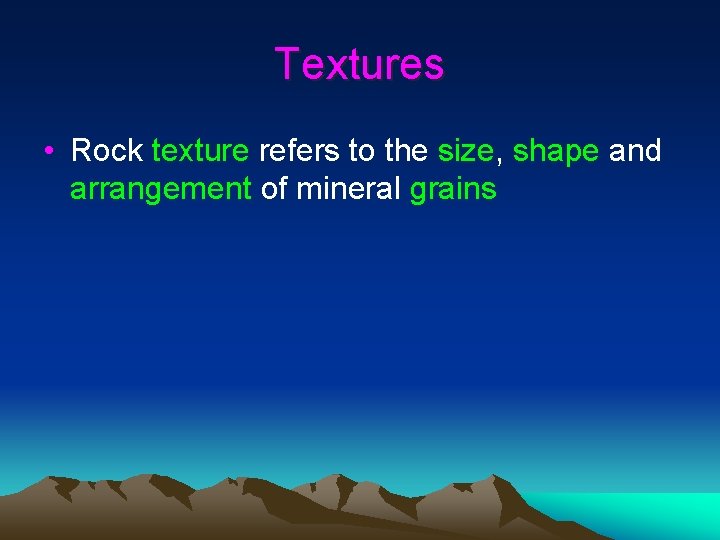 Textures

• Rock texture refers to the size, shape and arrangement of mineral grains